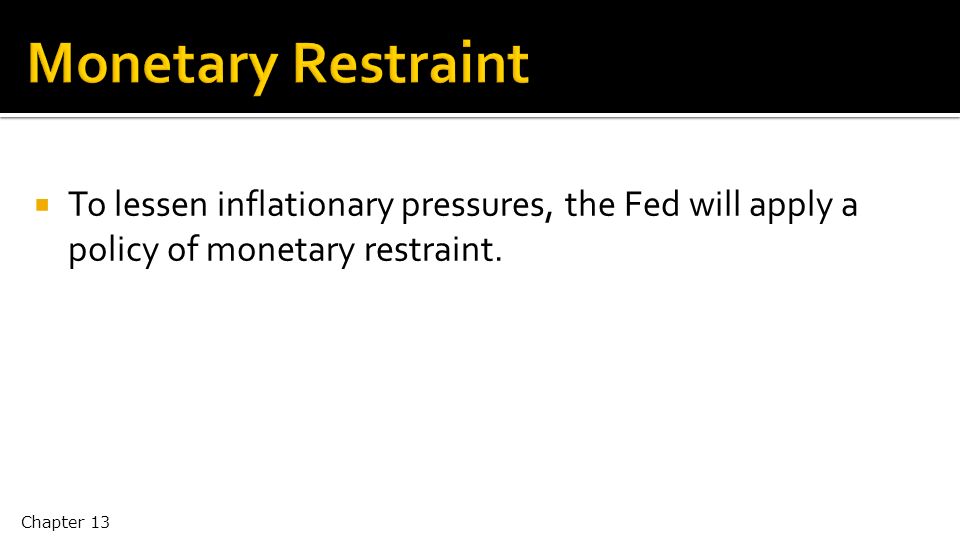 Monetary Restraint

To lessen inflationary pressures, the Fed will apply a policy of monetary restraint.

Chapter 13